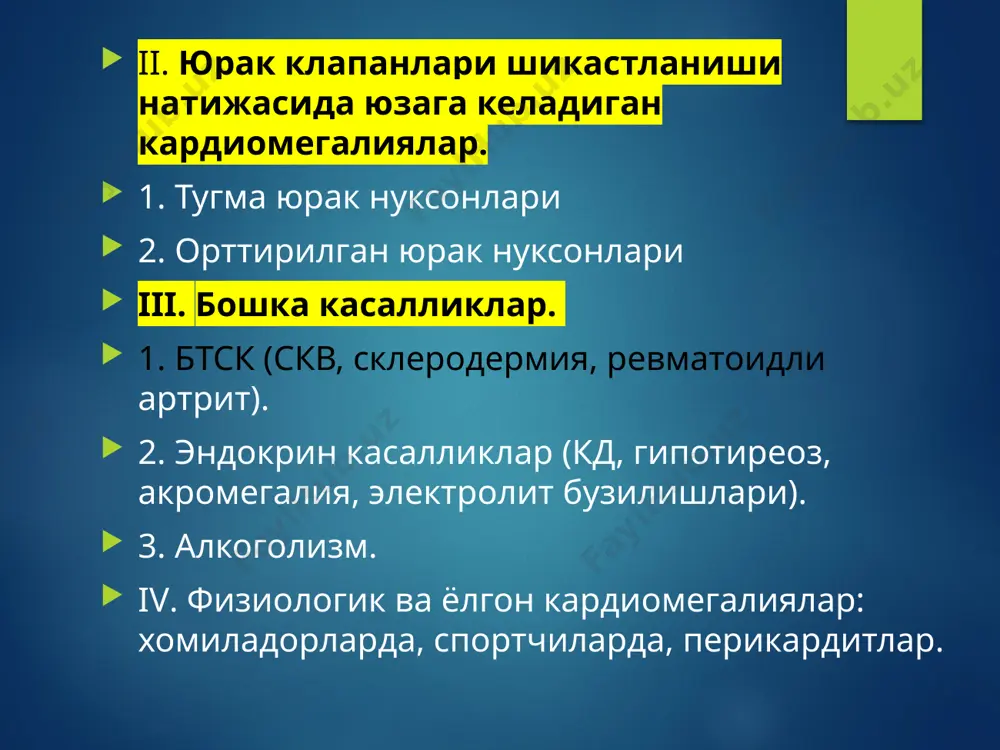 II. Юрак клапанлари шикастланиши натижасида юзага келадиган кардиомегалиялар.

1. Тугма юрак нуксонлари

2. Орттирилган юрак нуксонлари

III. Бошка касалликлар.

1. БТСК (СКВ, склеродермия, ревматоидли артрит).

2. Эндокрин касалликлар (КД, гипотиреоз, акромегалия, электролит бузилишлари).

3. Алкоголизм.

IV. Физиологик ва ёлгон кардиомегалиялар: хомиладорларда, спортчиларда, перикардитлар.